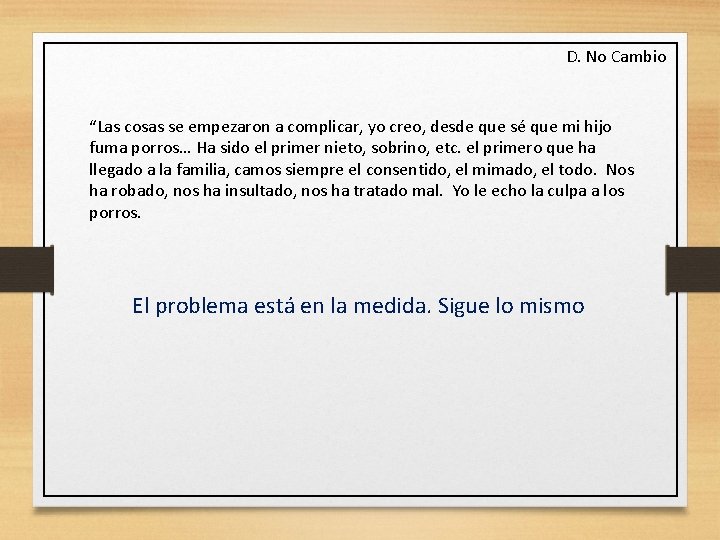 D. No Cambio

“Las cosas se empezaron a complicar, yo creo, desde que sé que mi hijo fuma porros... Ha sido el primer nieto, sobrino, etc. el primero que ha llegado a la familia, camos siempre el consentido, el mimado, el todo. Nos ha robado, nos ha insultado, nos ha tratado mal. Yo le echo la culpa a los porros.

El problema está en la medida. Sigue lo mismo